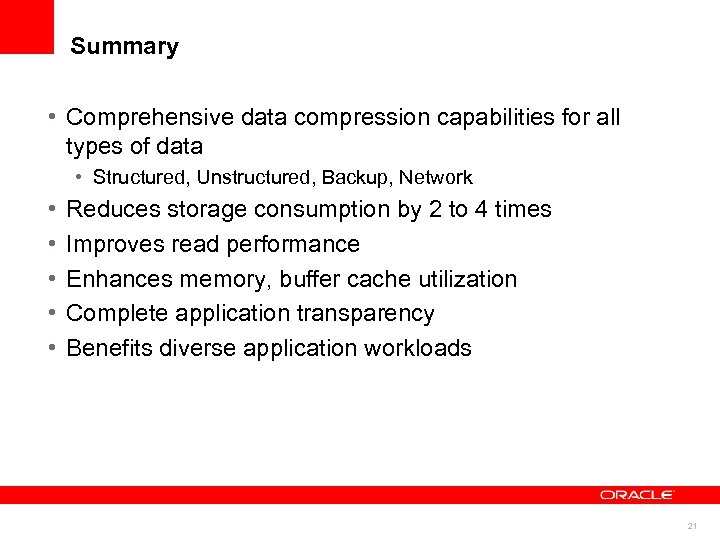 Summary

• Comprehensive data compression capabilities for all types of data
  • Structured, Unstructured, Backup, Network
• Reduces storage consumption by 2 to 4 times
• Improves read performance
• Enhances memory, buffer cache utilization
• Complete application transparency
• Benefits diverse application workloads

ORACLE

21